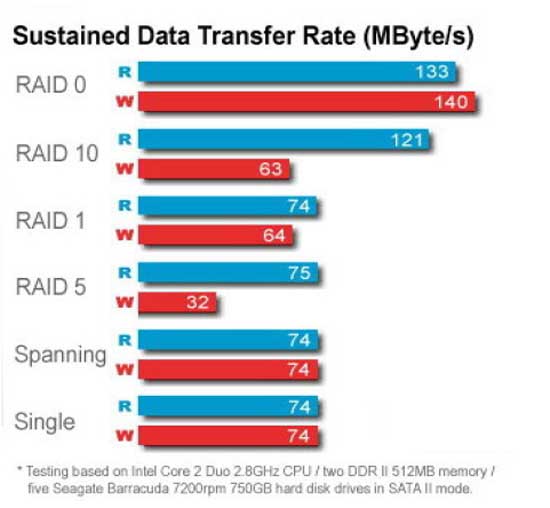 Sustained Data Transfer Rate (MByte/s)

RAID 0
R 133
W 140

RAID 10
R 121
W 63

RAID 1
R 74
W 64

RAID 5
R 75
W 32

Spanning
R 74
W 74

Single
R 74
W 74

* Testing based on Intel Core 2 Duo 2.8GHz CPU / two DDR II 512MB memory / five Seagate Barracuda 7200rpm 750GB hard disk drives in SATA II mode.